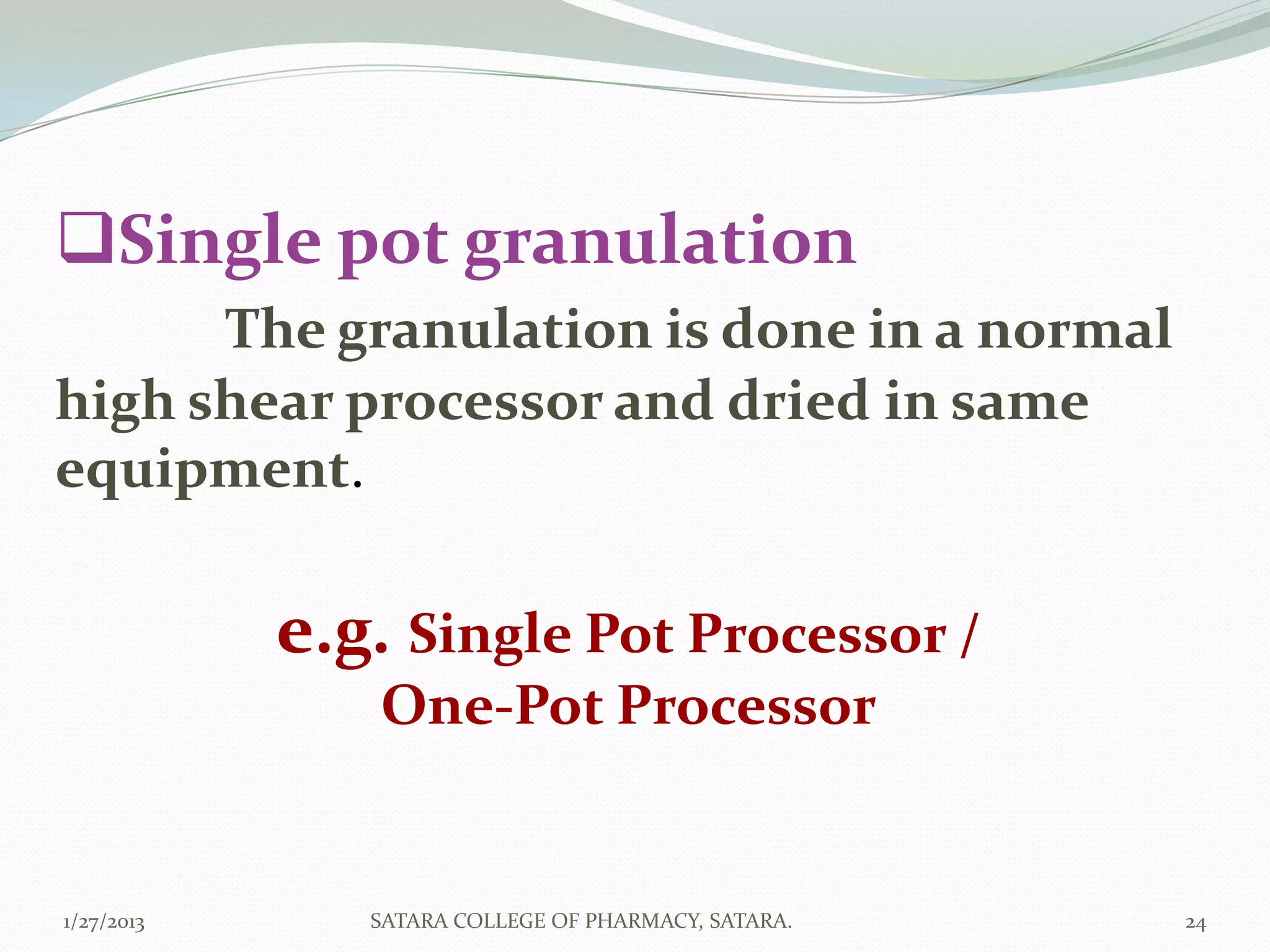 ❑Single pot granulation

The granulation is done in a normal high shear processor and dried in same equipment.

e.g. Single Pot Processor / One-Pot Processor

1/27/2013

SATARA COLLEGE OF PHARMACY, SATARA.

24